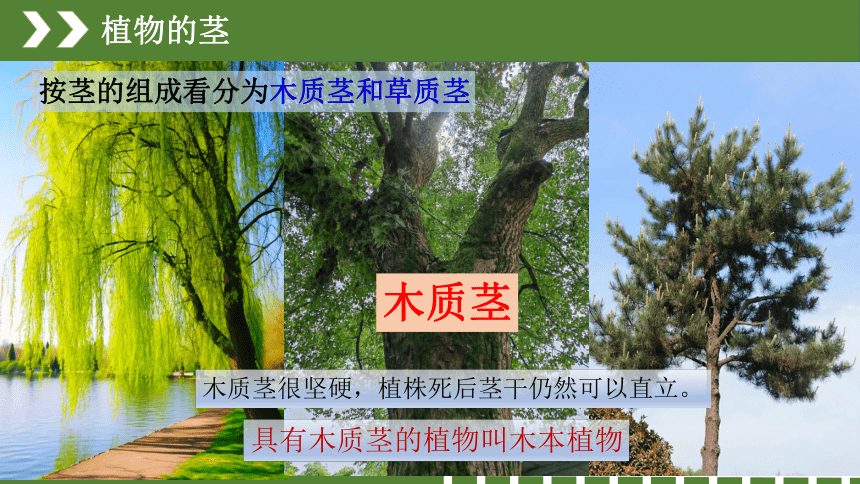 植物的茎

按茎的组成看分为木质茎和草质茎

木质茎

木质茎很坚硬，植株死后茎干仍然可以直立。

具有木质茎的植物叫木本植物